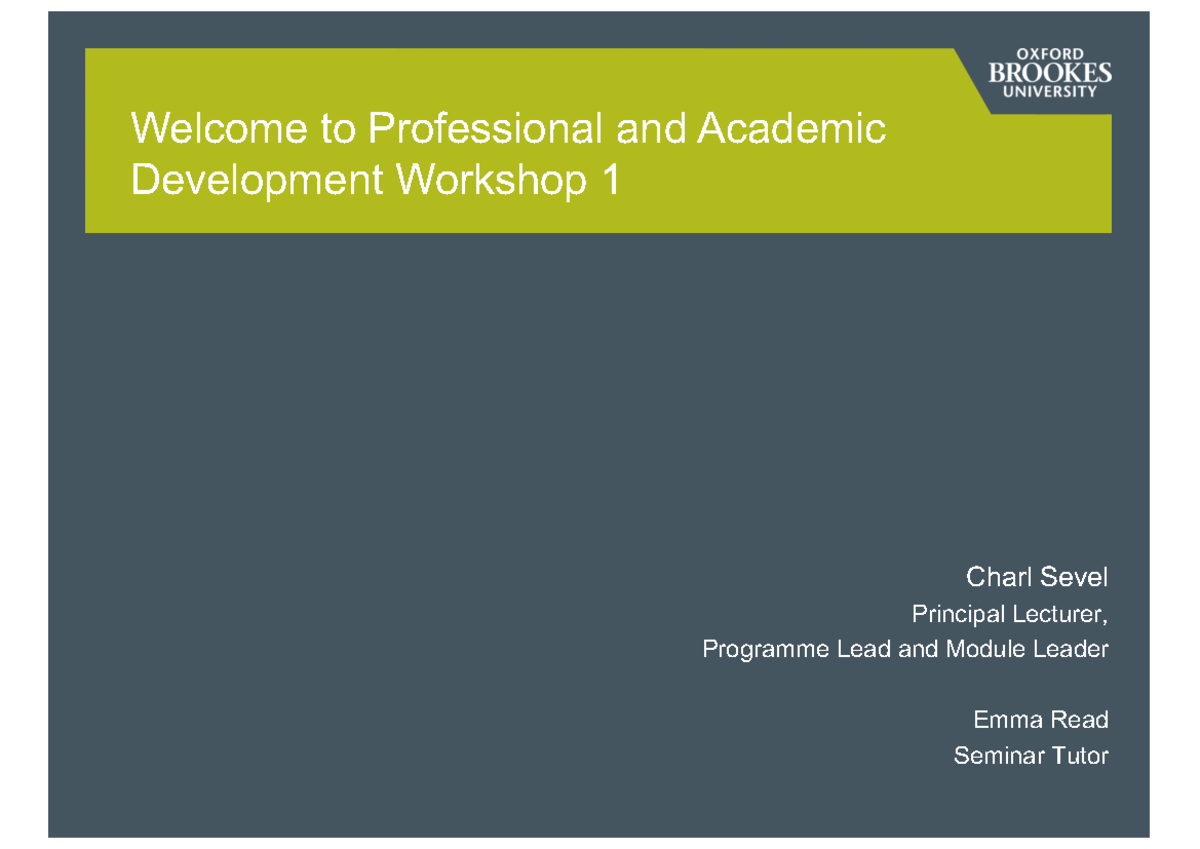 OXFORD
BROOKES
UNIVERSITY

Welcome to Professional and Academic Development Workshop 1

Charl Sevel
Principal Lecturer,
Programme Lead and Module Leader

Emma Read
Seminar Tutor